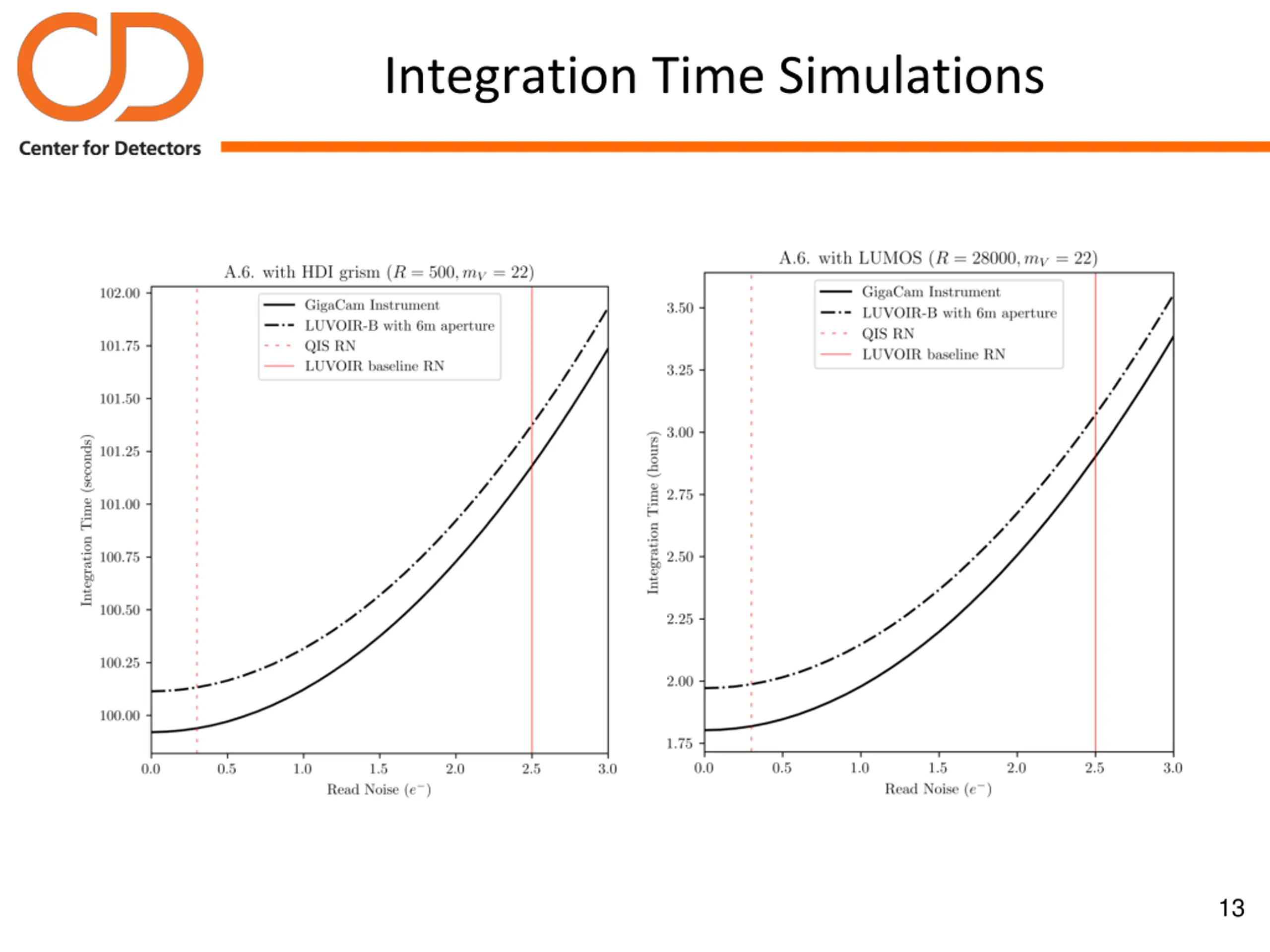 Center for Detectors

Integration Time Simulations

A.6. with HDI grism ($R = 500, m_V = 22$)

GigaCam Instrument
LUVOIR-B with 6m aperture
QIS RN
LUVOIR baseline RN

Integration Time (seconds)

102.00
101.75
101.50
101.25
101.00
100.75
100.50
100.25
100.00

0.0 0.5 1.0 1.5 2.0 2.5 3.0

Read Noise ($e^-$)

A.6. with LUMOS ($R = 28000, m_V = 22$)

GigaCam Instrument
LUVOIR-B with 6m aperture
QIS RN
LUVOIR baseline RN

Integration Time (hours)

3.50
3.25
3.00
2.75
2.50
2.25
2.00
1.75

0.0 0.5 1.0 1.5 2.0 2.5 3.0

Read Noise ($e^-$)

13